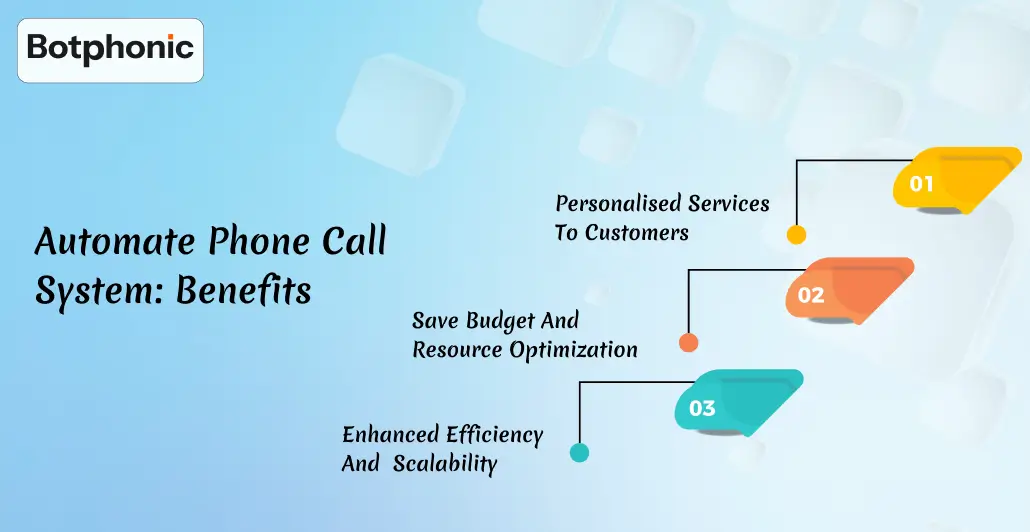 Botphonic

Automate Phone Call System: Benefits

01

Personalised Services To Customers

02

Save Budget And Resource Optimization

03

Enhanced Efficiency And Scalability